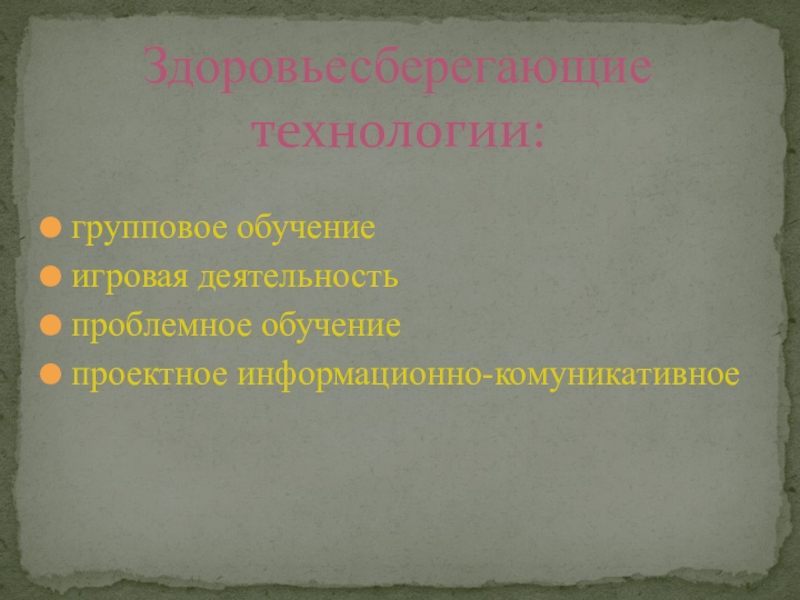 Здоровьесберегающие технологии:

групповое обучение
игровая деятельность
проблемное обучение
проектное информационно-комуникативное